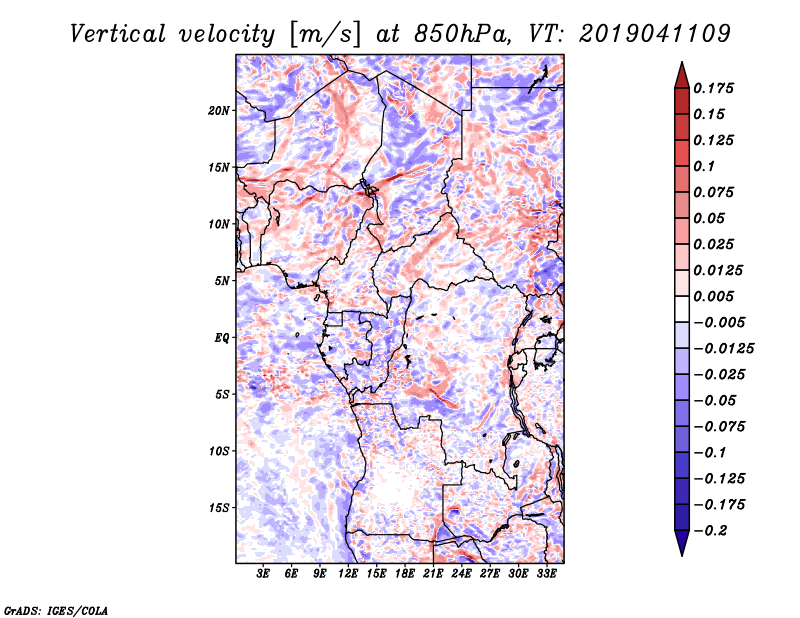 Vertical velocity [m/s] at 850hPa, VT: 2019041109

20N
15N
10N
5N
EQ
5S
10S
15S

3E 6E 9E 12E 15E 18E 21E 24E 27E 30E 33E

0.175
0.15
0.125
0.1
0.075
0.05
0.025
0.0125
0.005
−0.005
−0.0125
−0.025
−0.05
−0.075
−0.1
−0.125
−0.175
−0.2

GrADS: IGES/COLA